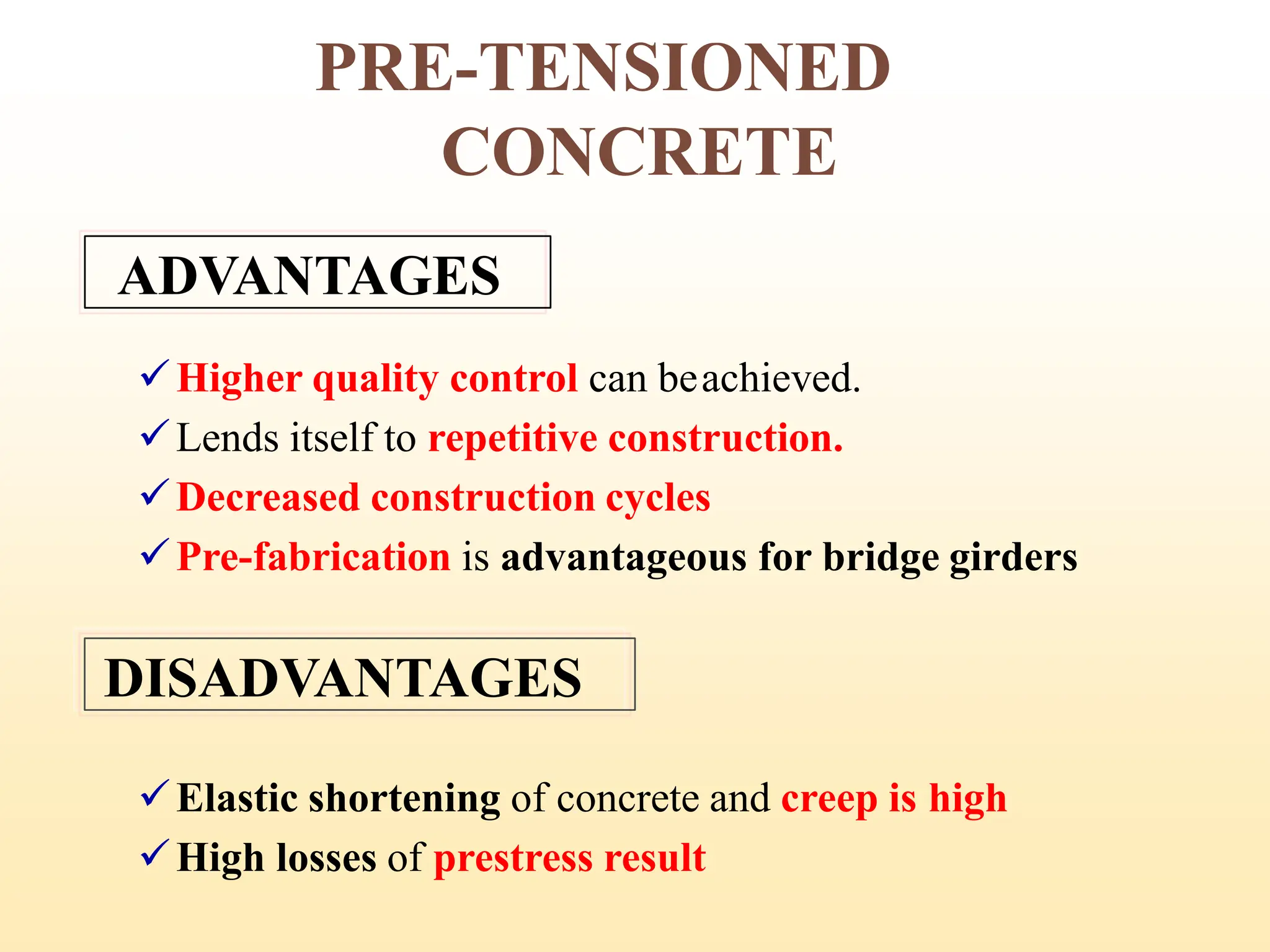 PRE-TENSIONED CONCRETE

ADVANTAGES

✓ Higher quality control can be achieved.
✓ Lends itself to repetitive construction.
✓ Decreased construction cycles
✓ Pre-fabrication is advantageous for bridge girders

DISADVANTAGES

✓ Elastic shortening of concrete and creep is high
✓ High losses of prestress result